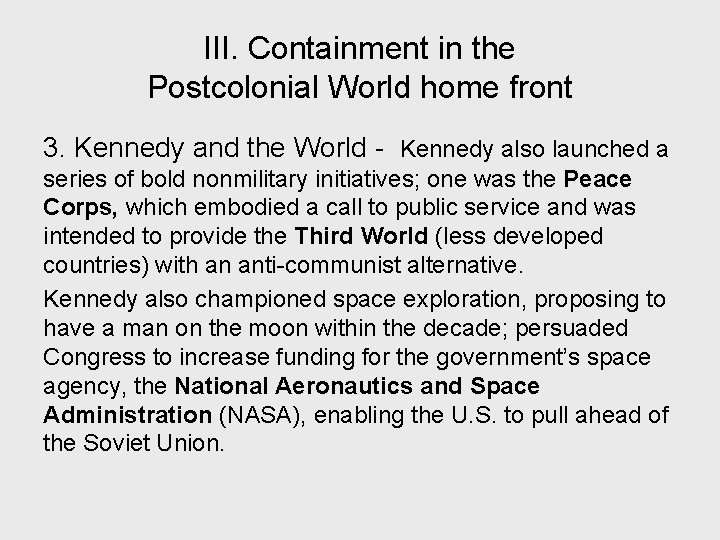 III. Containment in the Postcolonial World home front

3. Kennedy and the World - Kennedy also launched a series of bold nonmilitary initiatives; one was the Peace Corps, which embodied a call to public service and was intended to provide the Third World (less developed countries) with an anti-communist alternative.

Kennedy also championed space exploration, proposing to have a man on the moon within the decade; persuaded Congress to increase funding for the government's space agency, the National Aeronautics and Space Administration (NASA), enabling the U.S. to pull ahead of the Soviet Union.